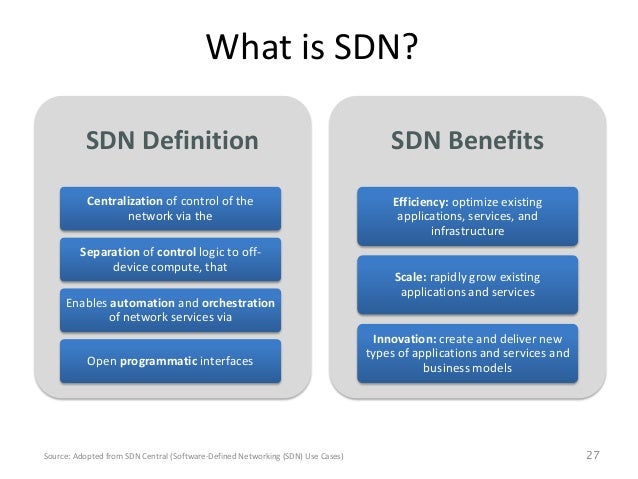 What is SDN?

SDN Definition

Centralization of control of the network via the

Separation of control logic to off-device compute, that

Enables automation and orchestration of network services via

Open programmatic interfaces

SDN Benefits

Efficiency: optimize existing applications, services, and infrastructure

Scale: rapidly grow existing applications and services

Innovation: create and deliver new types of applications and services and business models

Source: Adopted from SDN Central (Software-Defined Networking (SDN) Use Cases)

27